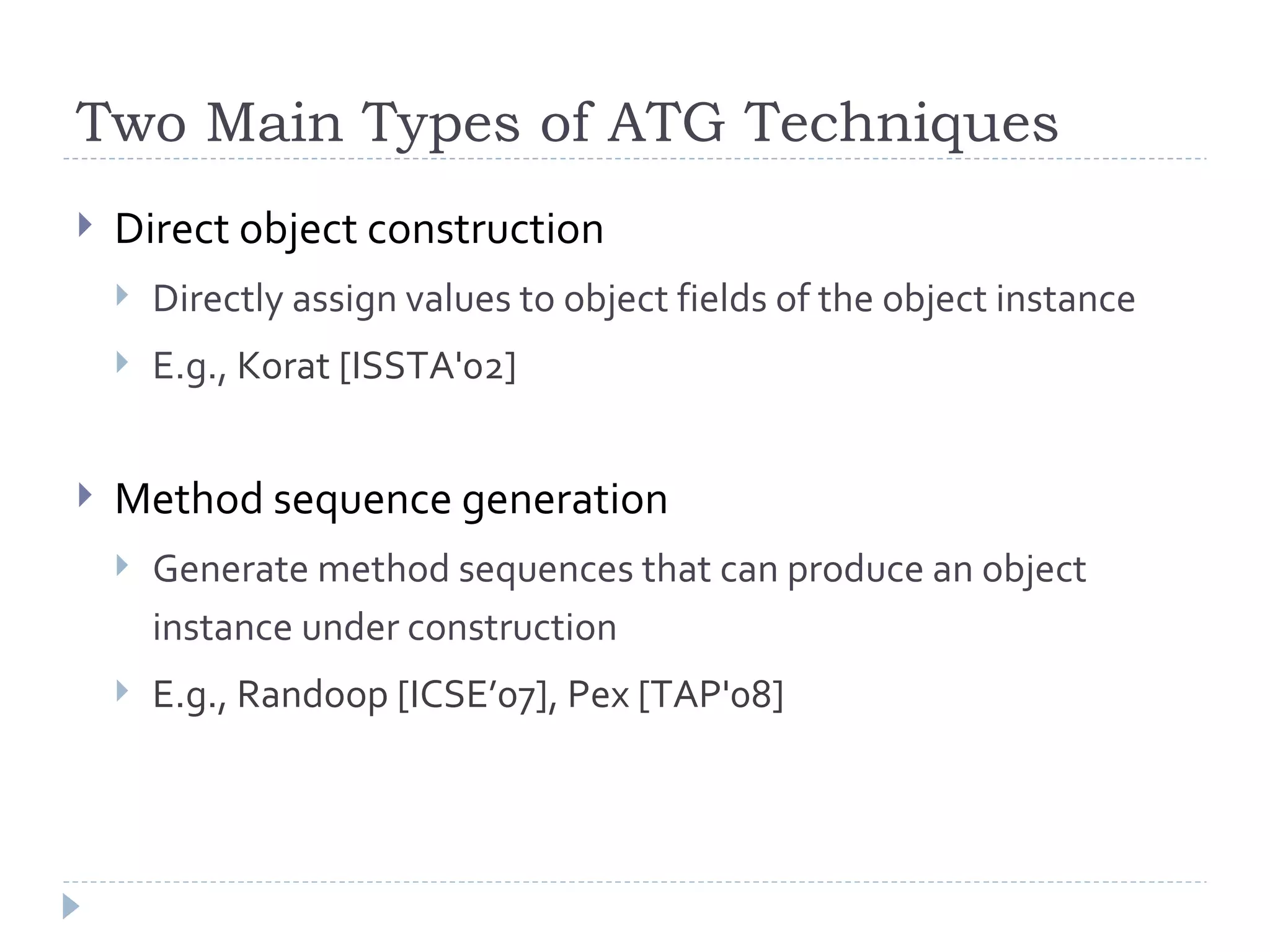 Two Main Types of ATG Techniques

Direct object construction

Directly assign values to object fields of the object instance

E.g., Korat [ISSTA'02]

Method sequence generation

Generate method sequences that can produce an object instance under construction

E.g., Randoop [ICSE’07], Pex [TAP'08]